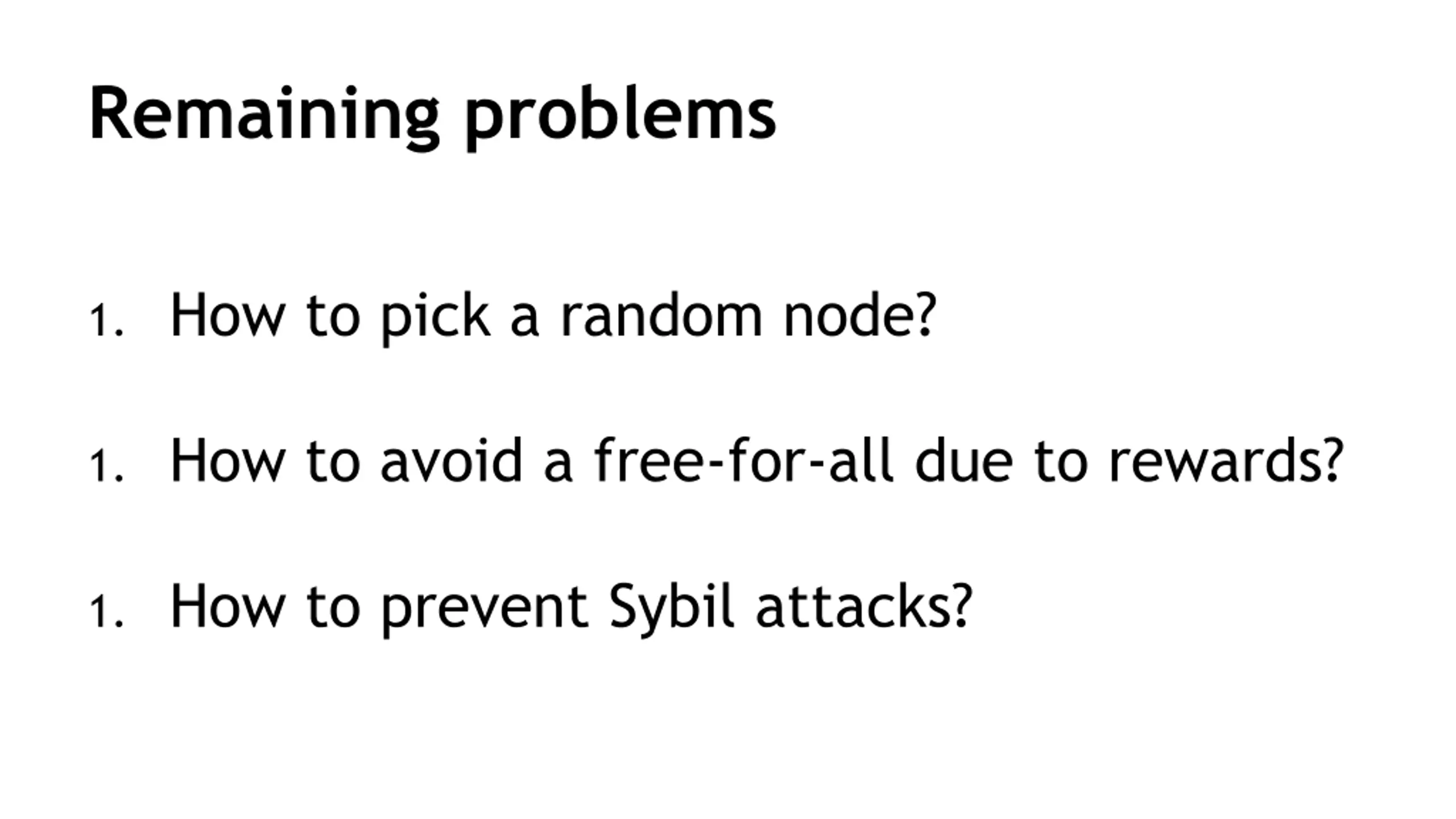 Remaining problems

1. How to pick a random node?

1. How to avoid a free-for-all due to rewards?

1. How to prevent Sybil attacks?